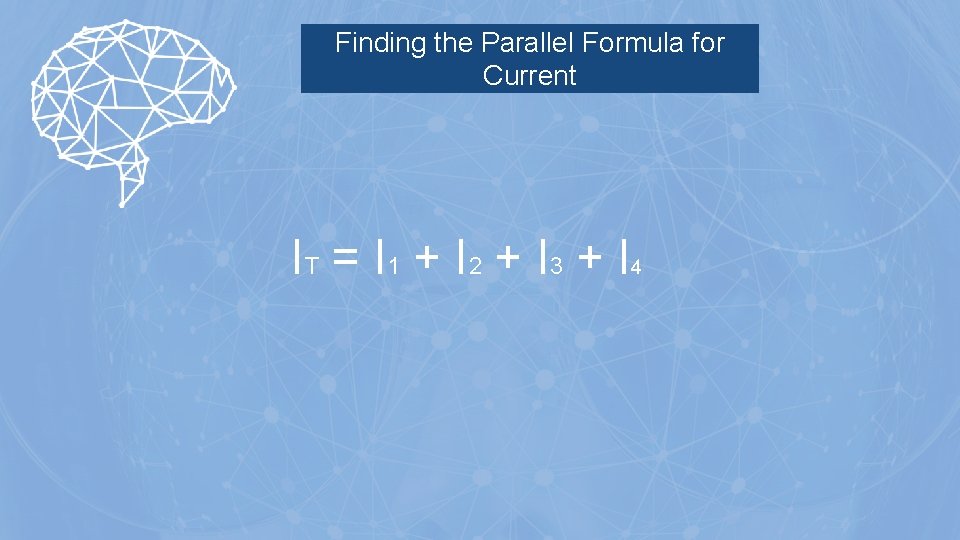 Finding the Parallel Formula for Current

$I_T = I_1 + I_2 + I_3 + I_4$